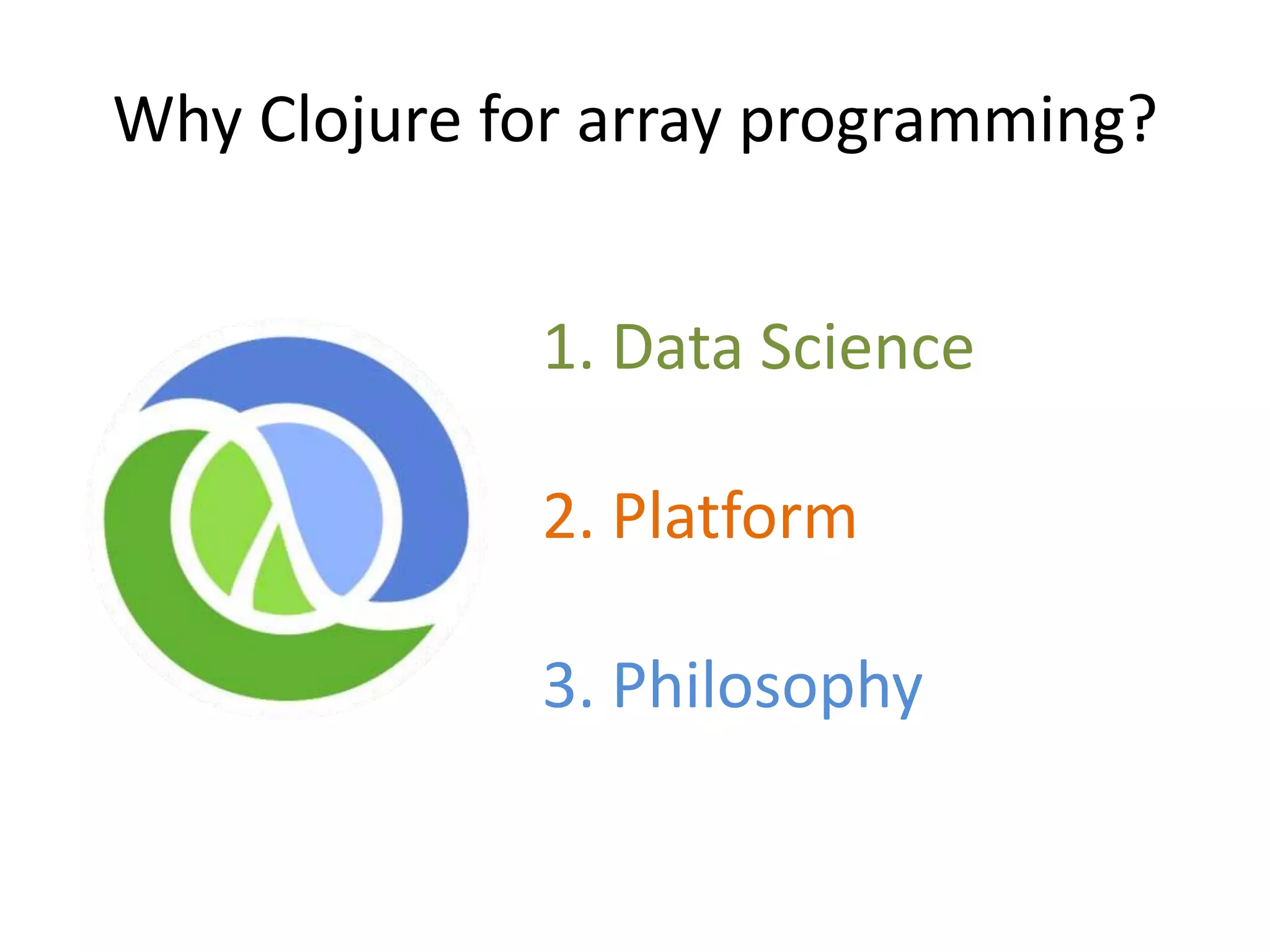 Why Clojure for array programming?

1. Data Science

2. Platform

3. Philosophy